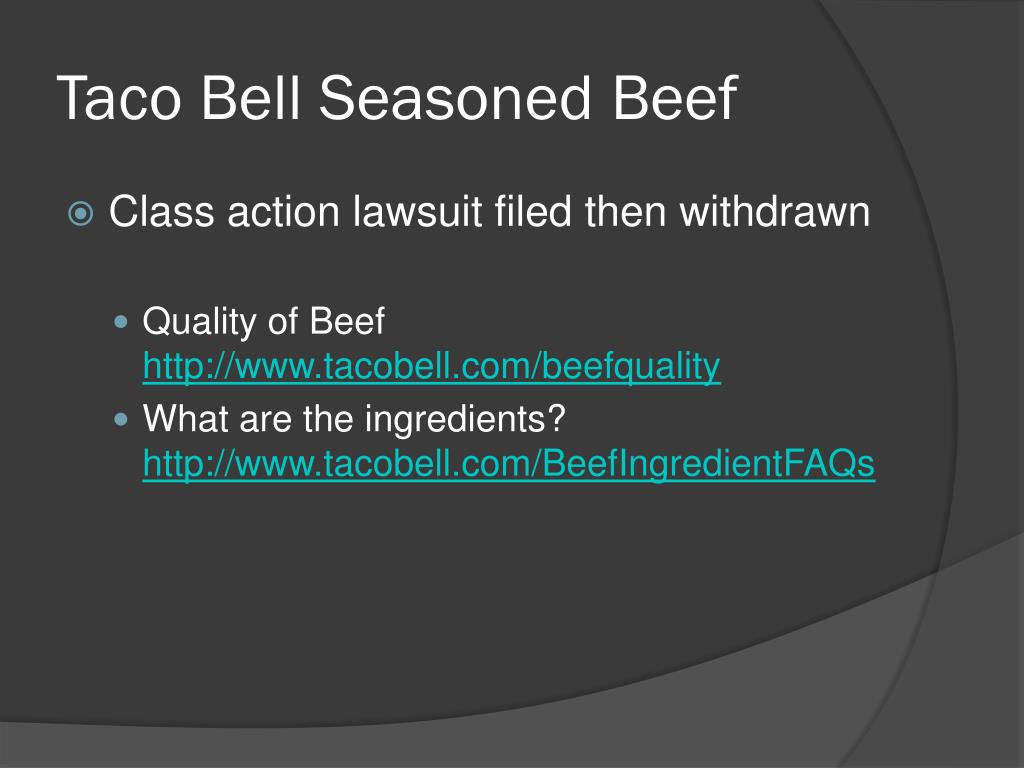 Taco Bell Seasoned Beef

Class action lawsuit filed then withdrawn

Quality of Beef http://www.tacobell.com/beefquality

What are the ingredients? http://www.tacobell.com/BeefIngredientFAQs